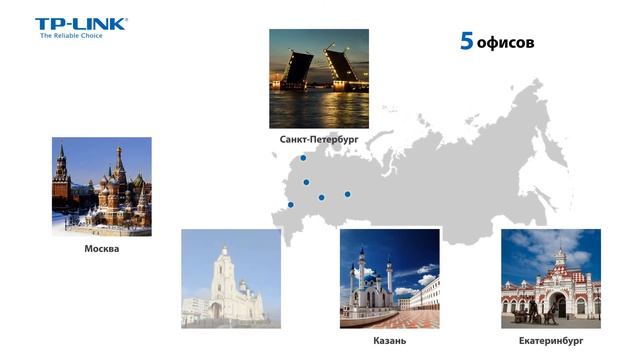 TP-LINK®
The Reliable Choice

5 офисов

Санкт-Петербург

Москва

Казань

Екатеринбург